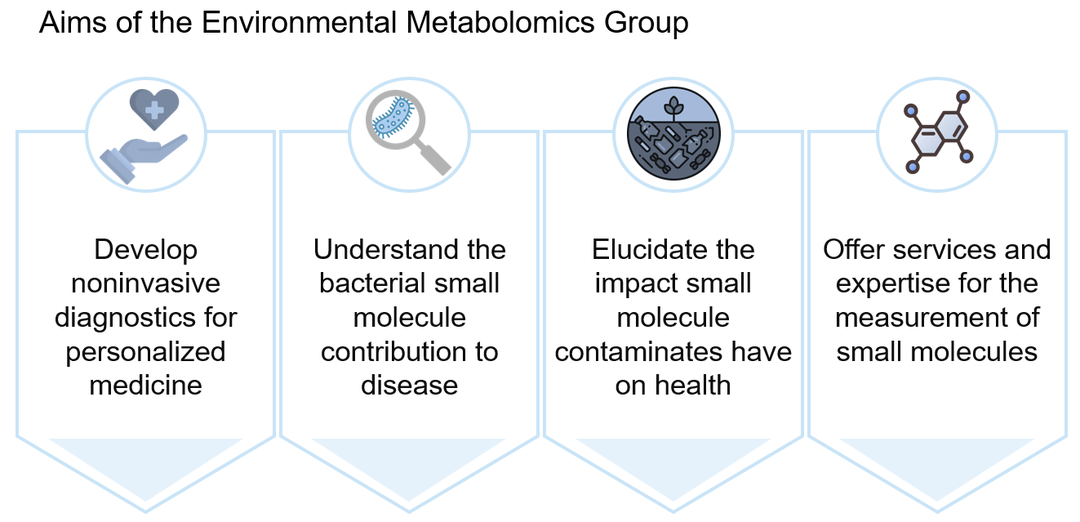 Aims of the Environmental Metabolomics Group

Develop noninvasive diagnostics for personalized medicine

Understand the bacterial small molecule contribution to disease

Elucidate the impact small molecule contaminates have on health

Offer services and expertise for the measurement of small molecules